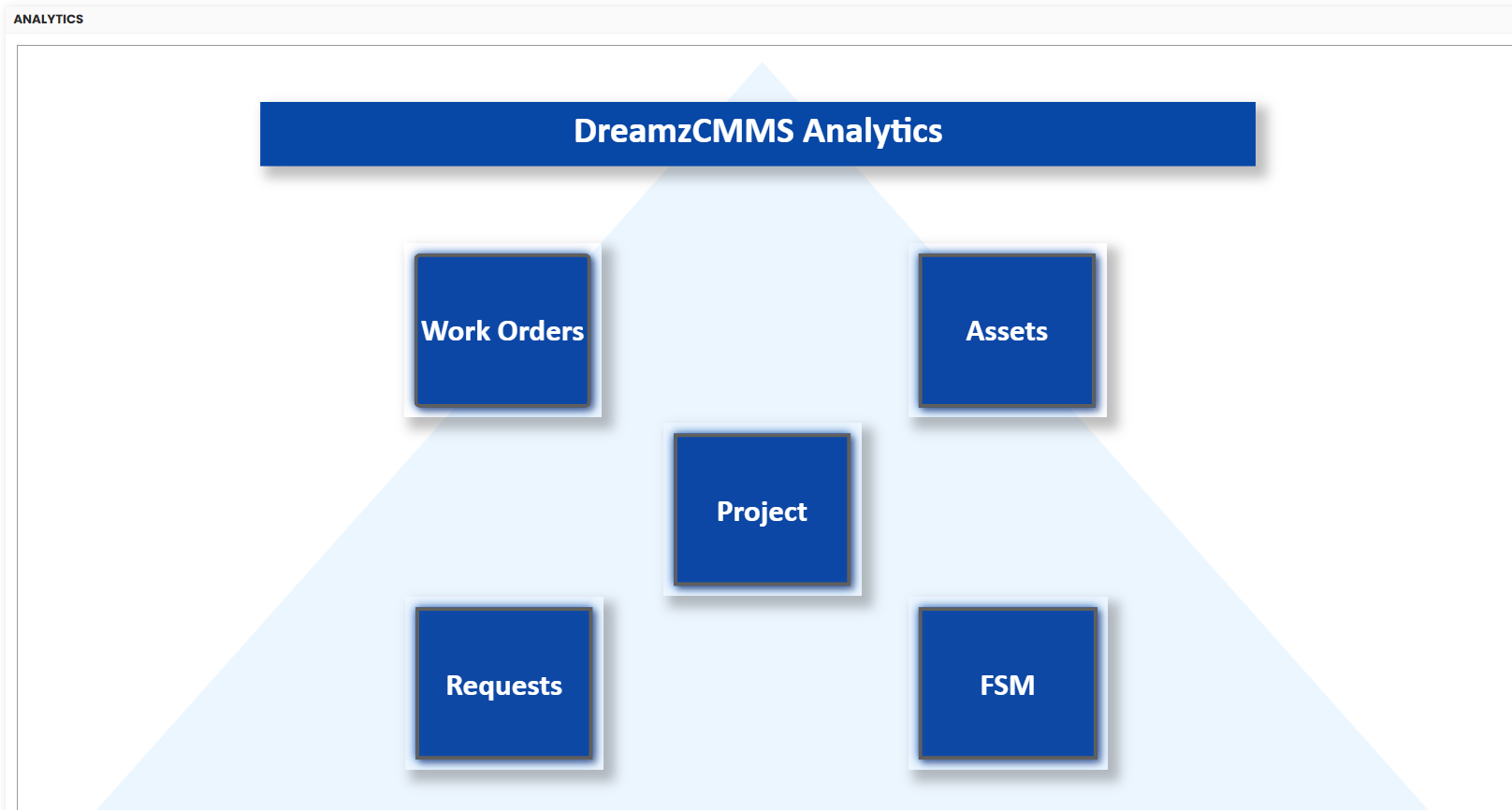 ANALYTICS

DreamzCMMS Analytics

Work Orders

Assets

Project

Requests

FSM